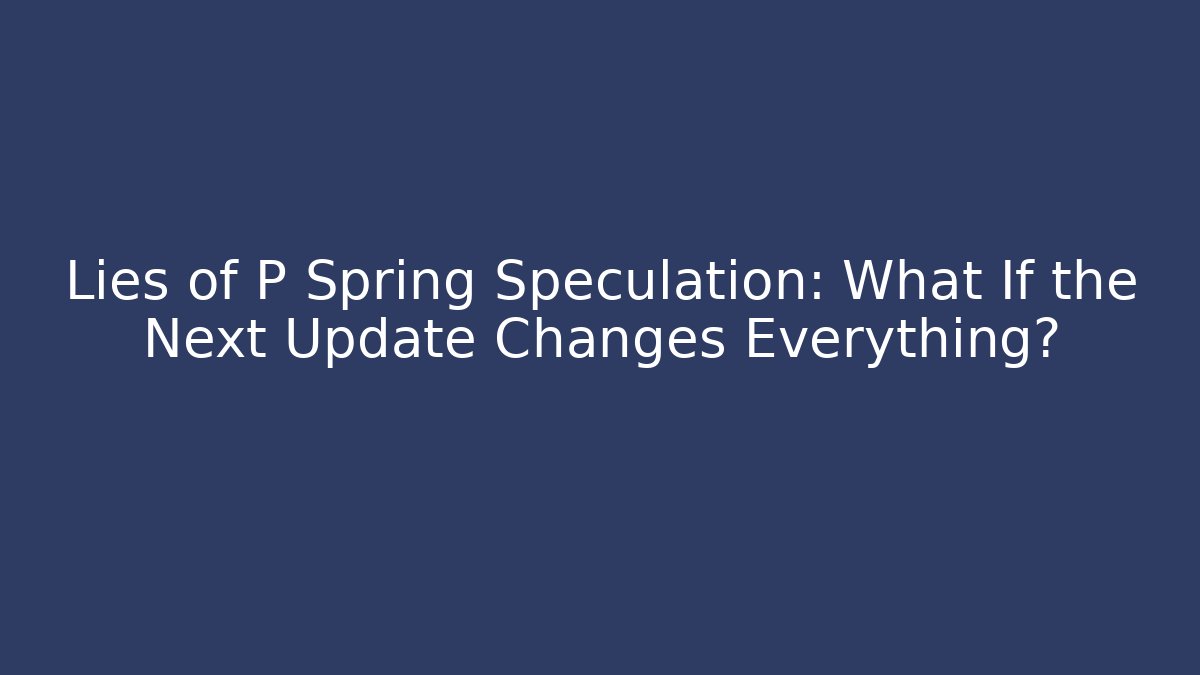 Lies of P Spring Speculation: What If the Next Update Changes Everything?